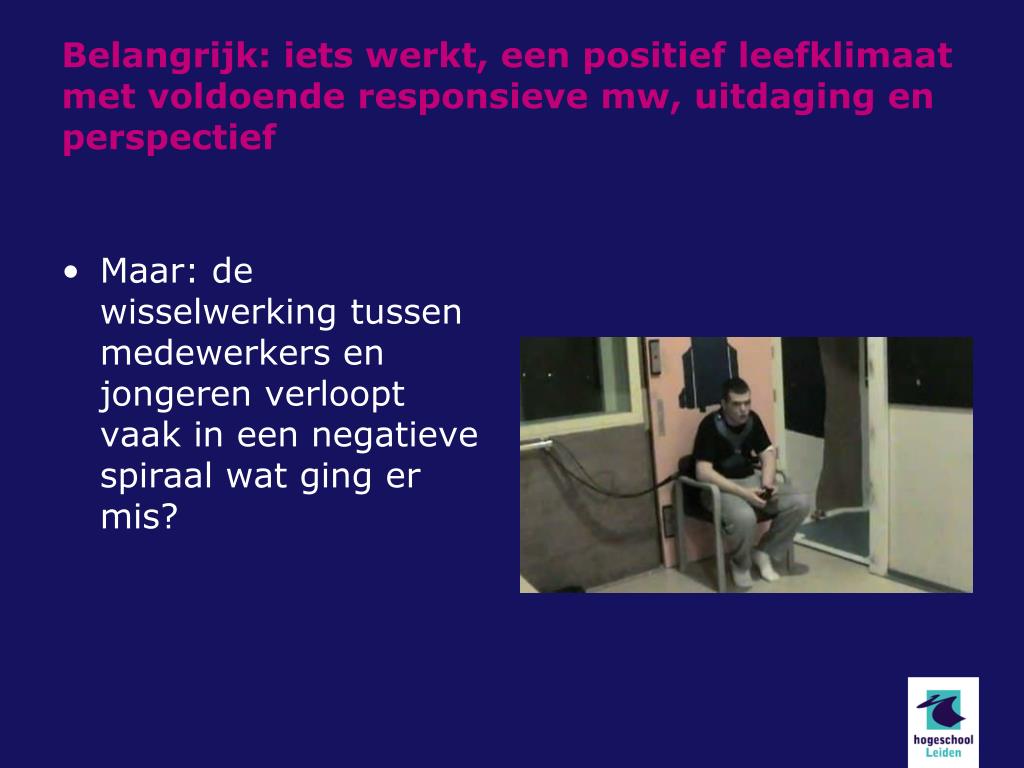 Belangrijk: iets werkt, een positief leefklimaat met voldoende responsieve mw, uitdaging en perspectief

• Maar: de wisselwerking tussen medewerkers en jongeren verloopt vaak in een negatieve spiraal wat ging er mis?

hogeschool
Leiden